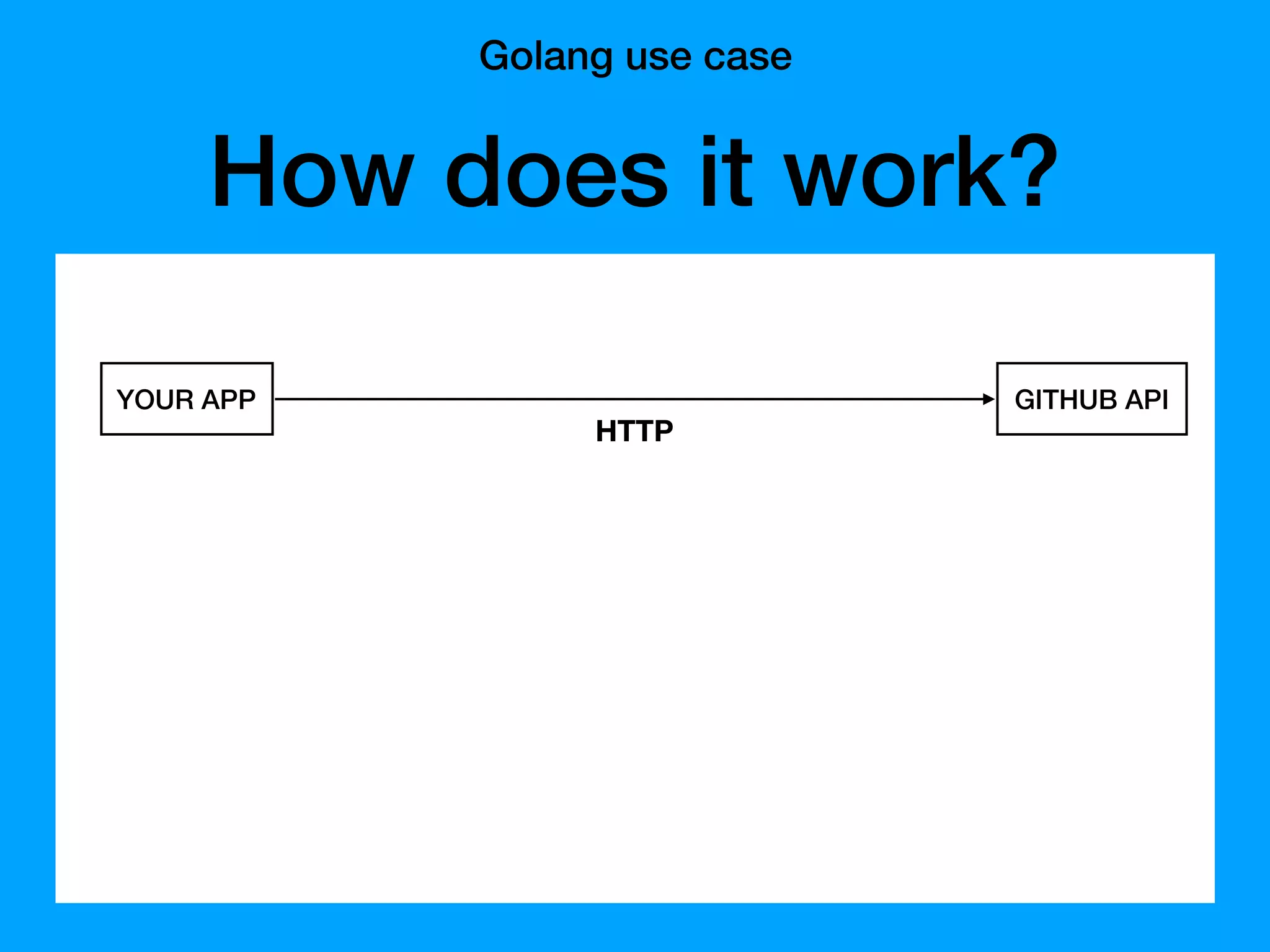 Golang use case

How does it work?

YOUR APP

HTTP

GITHUB API